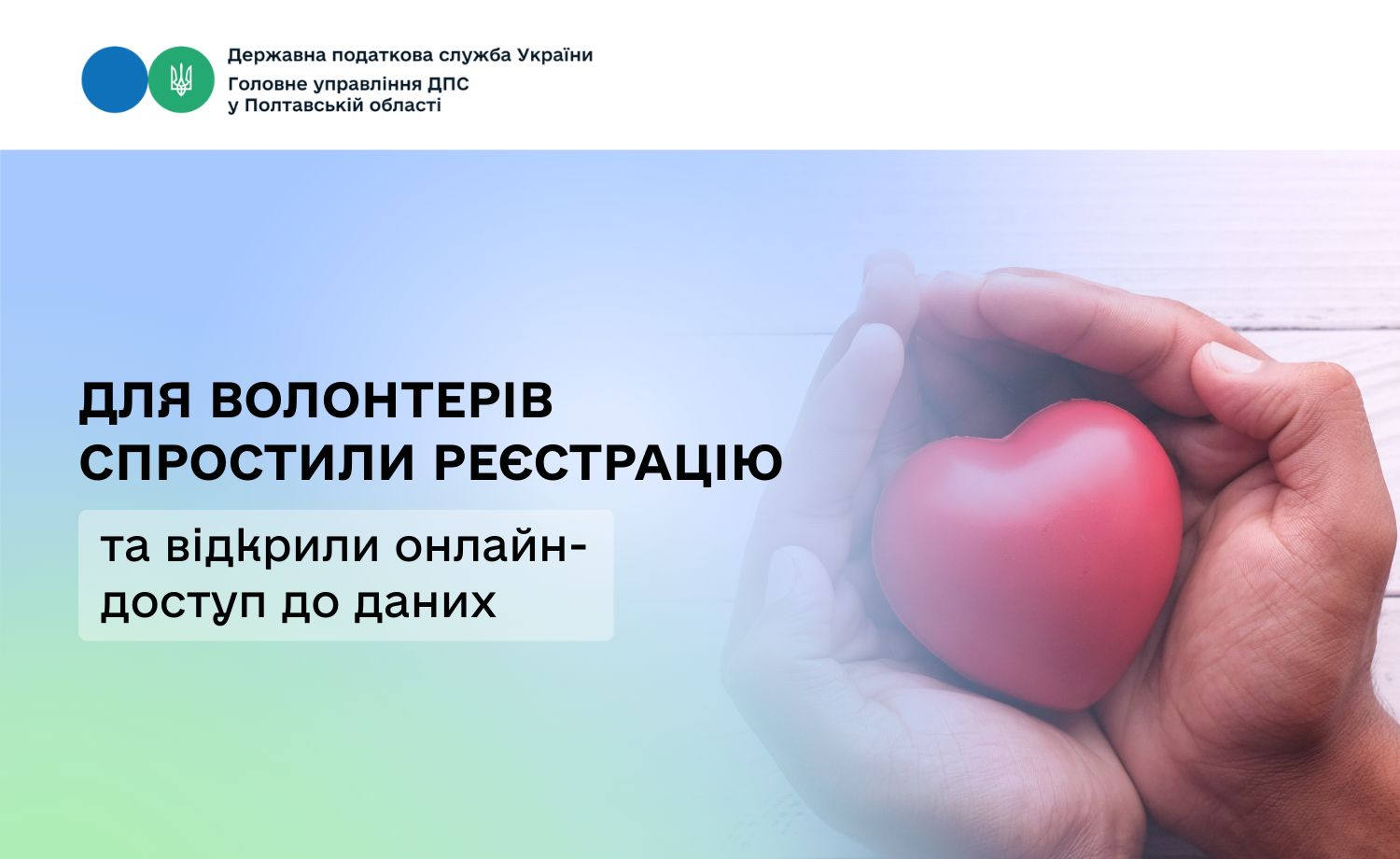 Державна податкова служба України
Головне управління ДПС у Полтавській області

ДЛЯ ВОЛОНТЕРІВ СПРОСТИЛИ РЕЄСТРАЦІЮ

та відкрили онлайн-доступ до даних